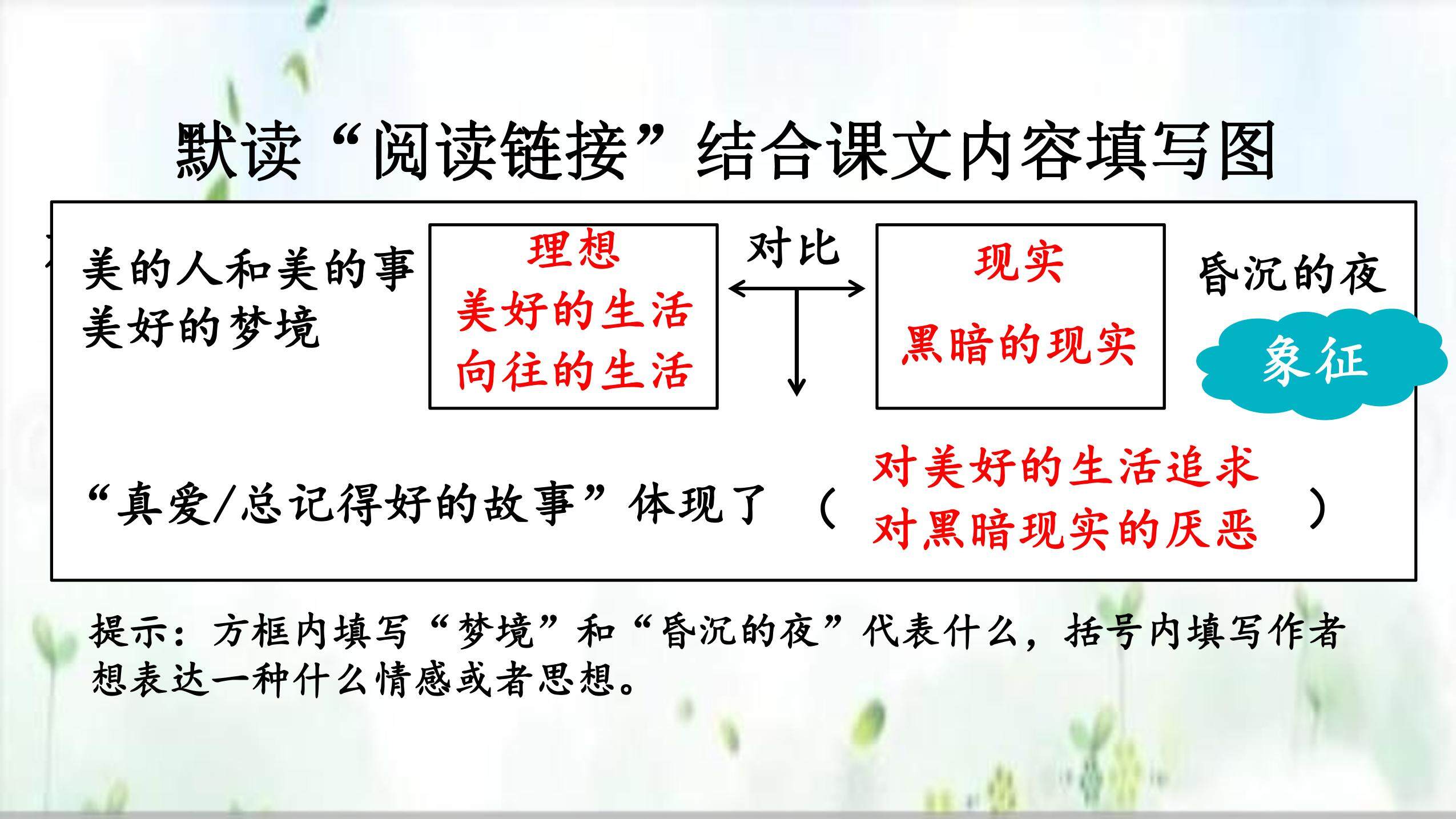 默读“阅读链接”结合课文内容填写图

美的人和美的事
美好的梦境

理想
美好的生活
向往的生活

对比

现实
黑暗的现实

昏沉的夜

象征

“真爱/总记得好的故事”体现了（ 对美好的生活追求 对黑暗现实的厌恶 ）

提示：方框内填写“梦境”和“昏沉的夜”代表什么，括号内填写作者想表达一种什么情感或者思想。